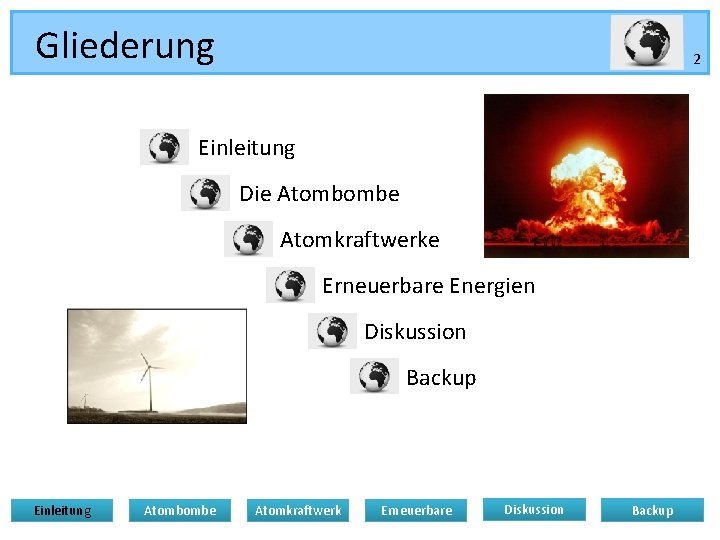 Gliederung

2

Einleitung

Die Atombombe

Atomkraftwerke

Erneuerbare Energien

Diskussion

Backup

Einleitung Atombombe Atomkraftwerk Erneuerbare Diskussion Backup